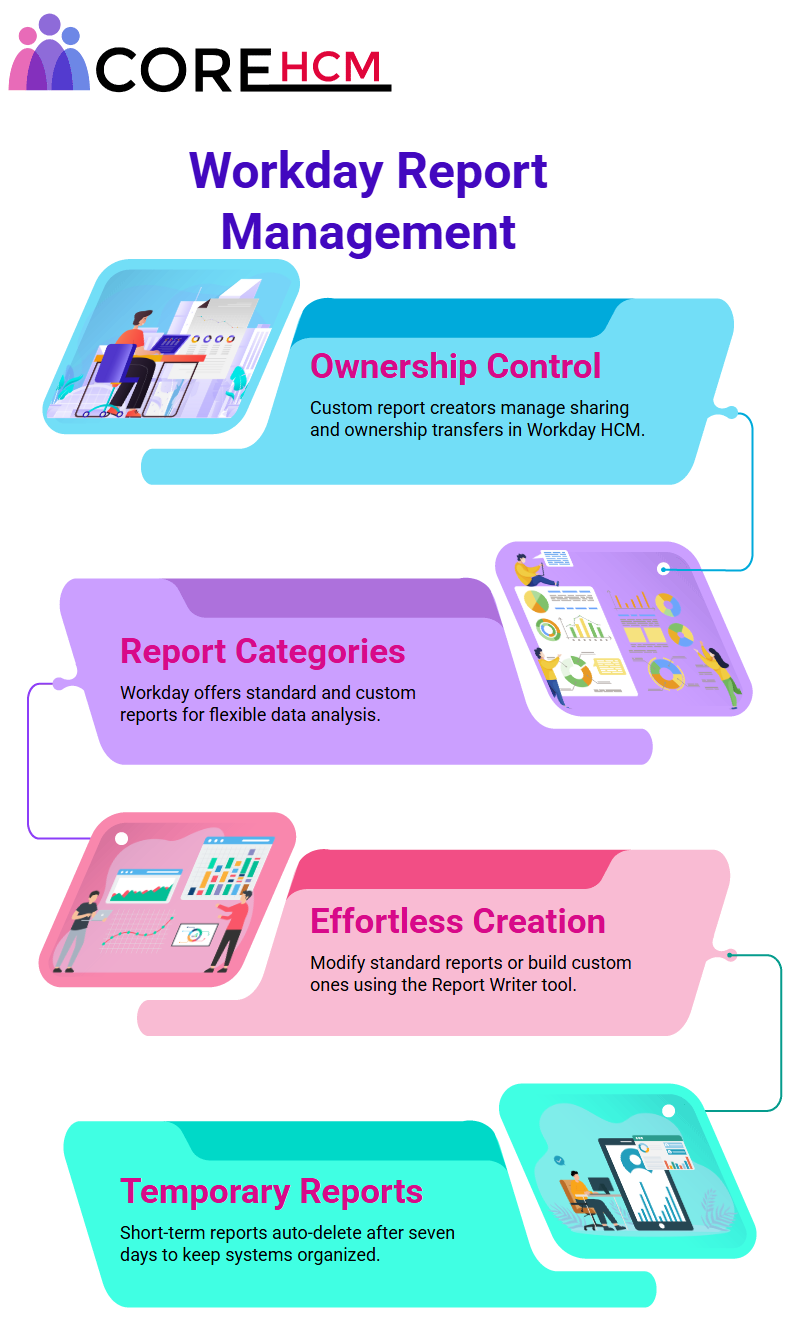 CORE HCM

Workday Report Management

Ownership Control

Custom report creators manage sharing and ownership transfers in Workday HCM.

Report Categories

Workday offers standard and custom reports for flexible data analysis.

Effortless Creation

Modify standard reports or build custom ones using the Report Writer tool.

Temporary Reports

Short-term reports auto-delete after seven days to keep systems organized.